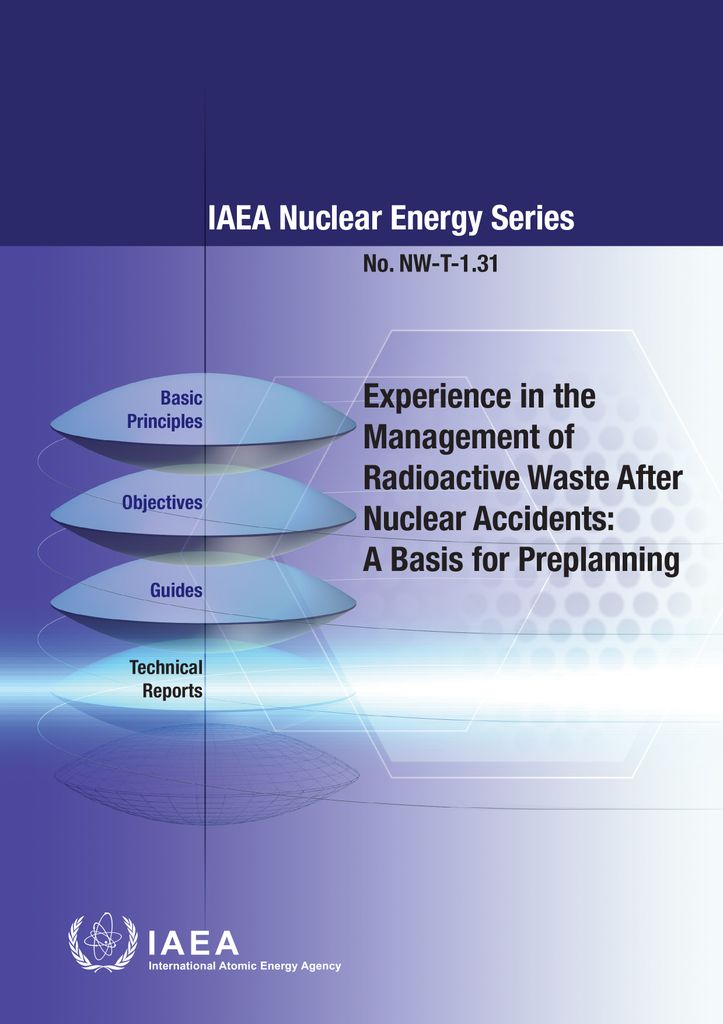 IAEA Nuclear Energy Series

No. NW-T-1.31

Basic Principles

Objectives

Guides

Technical Reports

Experience in the Management of Radioactive Waste After Nuclear Accidents: A Basis for Preplanning

IAEA
International Atomic Energy Agency